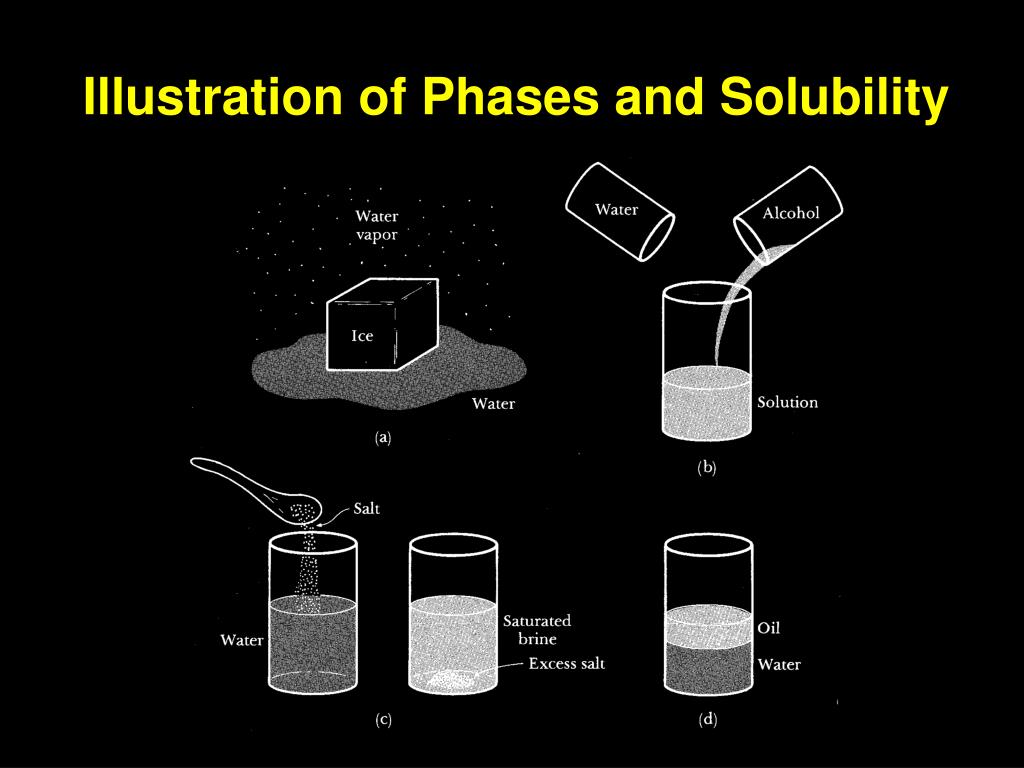 Illustration of Phases and Solubility

Water vapor

Ice

Water

(a)

Water

Alcohol

Solution

(b)

Salt

Water

Saturated brine

Excess salt

(c)

Oil

Water

(d)